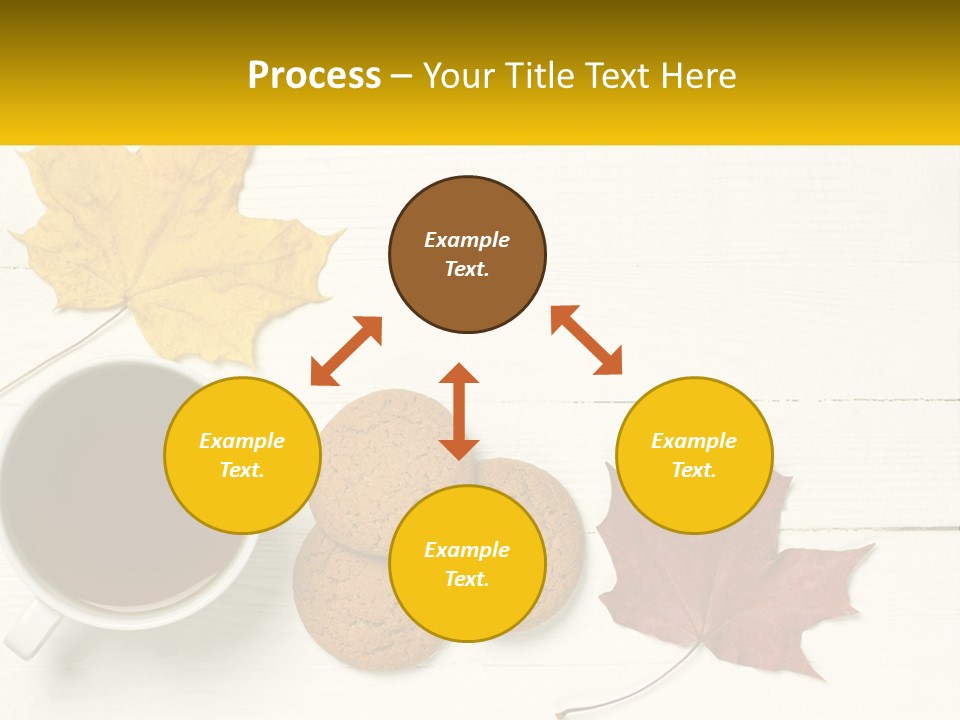 Process – Your Title Text Here

Example Text.

Example Text.

Example Text.

Example Text.